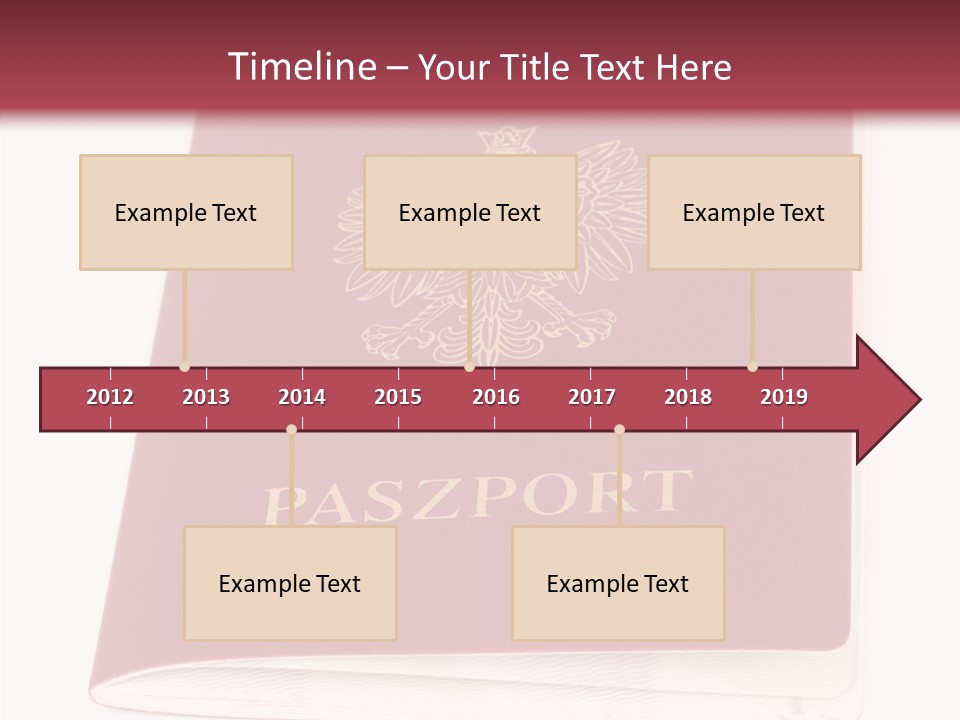 Timeline – Your Title Text Here

Example Text

Example Text

Example Text

2012 2013 2014 2015 2016 2017 2018 2019

PASZPORT

Example Text

Example Text